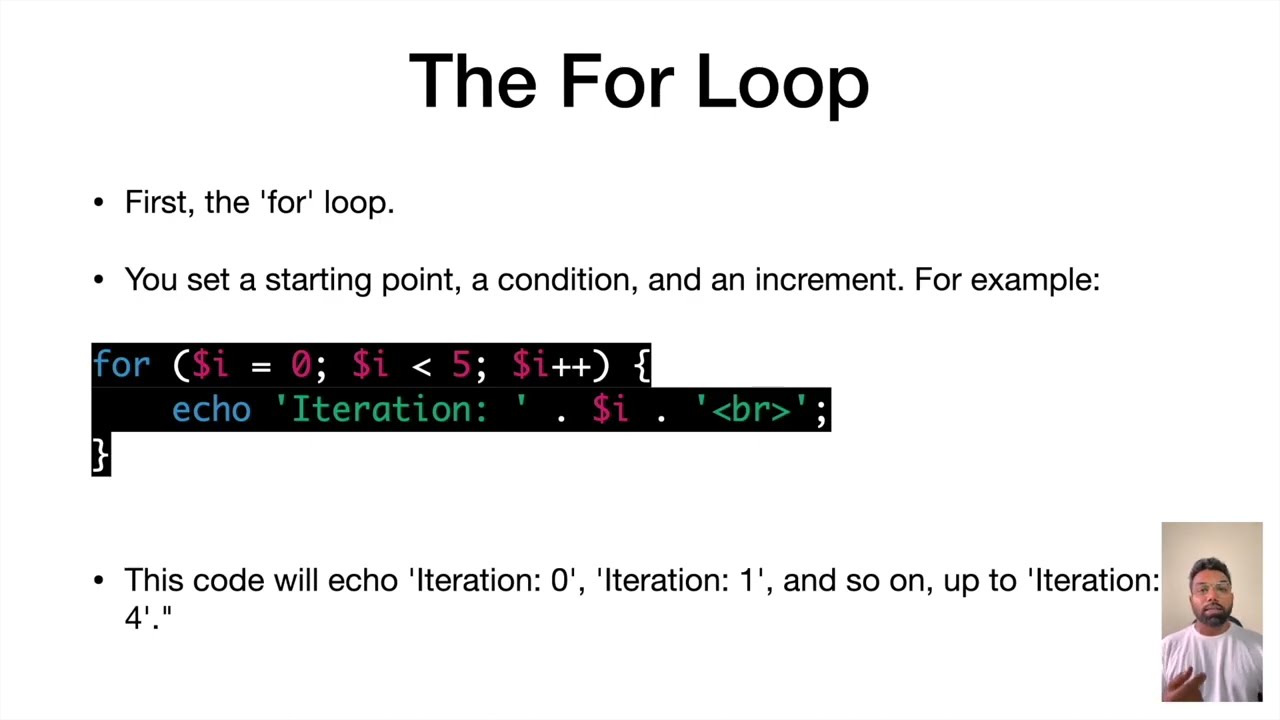 The For Loop

• First, the 'for' loop.

• You set a starting point, a condition, and an increment. For example:

for ($i = 0; $i < 5; $i++) {
    echo 'Iteration: ' . $i . '<br>';
}

• This code will echo 'Iteration: 0', 'Iteration: 1', and so on, up to 'Iteration: 4'."